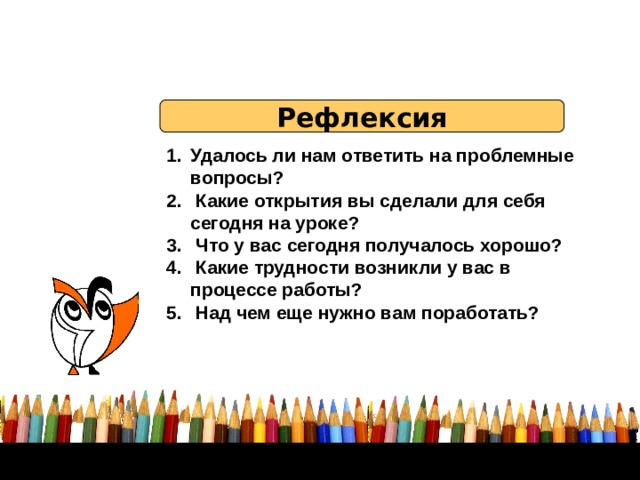 Рефлексия

1. Удалось ли нам ответить на проблемные вопросы?
2. Какие открытия вы сделали для себя сегодня на уроке?
3. Что у вас сегодня получалось хорошо?
4. Какие трудности возникли у вас в процессе работы?
5. Над чем еще нужно вам поработать?